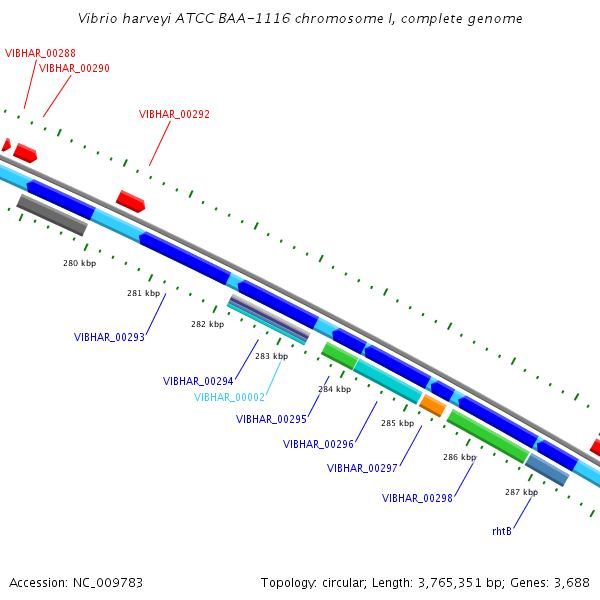 Vibrio harveyi ATCC BAA-1116 chromosome I, complete genome

VIBHAR_00288
VIBHAR_00290
VIBHAR_00292

280 kbp
281 kbp
282 kbp
283 kbp
284 kbp
285 kbp
286 kbp
287 kbp

VIBHAR_00293
VIBHAR_00294
VIBHAR_00002
VIBHAR_00295
VIBHAR_00296
VIBHAR_00297
VIBHAR_00298
rhtB

Accession: NC_009783

Topology: circular; Length: 3,765,351 bp; Genes: 3,688